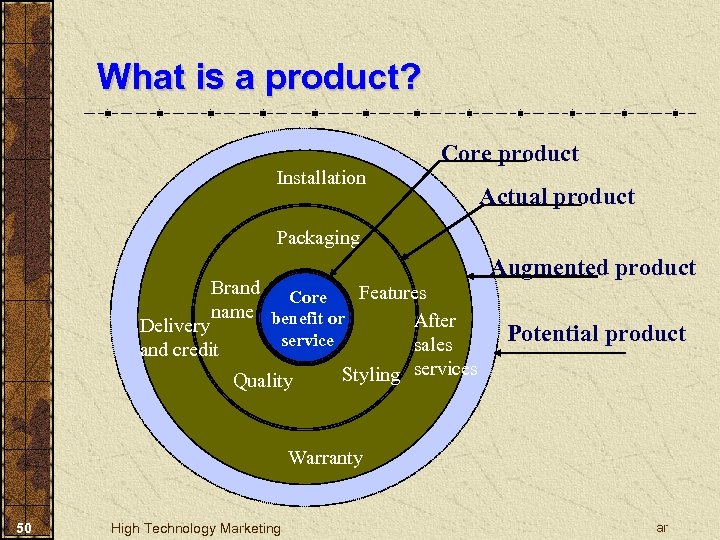 What is a product?

Core product

Actual product

Augmented product

Potential product

Installation

Packaging

Brand name

Core benefit or service

Features

Delivery and credit

After sales services

Quality

Styling

Warranty

50

High Technology Marketing

ar